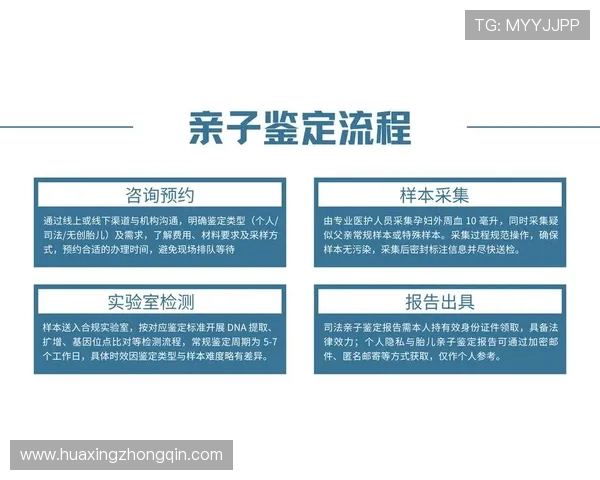 TG: MYYJJPP

亲子鉴定流程

咨询预约

通过线上或线下渠道与机构沟通，明确鉴定类型（个人/司法/无创胎儿）及需求，了解费用、材料要求及采样方式，预约合适的办理时间，避免现场排队等待

样本采集

由专业医护人员采集孕妇外周血 10 毫升，同时采集疑似父亲常规样本或特殊样本。采集过程规范操作，确保样本无污染，采集后密封标注信息并尽快送检。

实验室检测

样本送入合规实验室，按对应鉴定标准开展 DNA 提取、扩增、基因位点比对等检测流程，常规鉴定周期为 5-7 个工作日，具体时效因鉴定类型与样本难度略有差异。

报告出具

司法亲子鉴定报告需本人持有效身份证件领取，具备法律效力；个人隐私与胎儿亲子鉴定报告可通过加密邮件、匿名邮寄等方式获取，仅作个人参考。

www.huaxingzhongqin.com